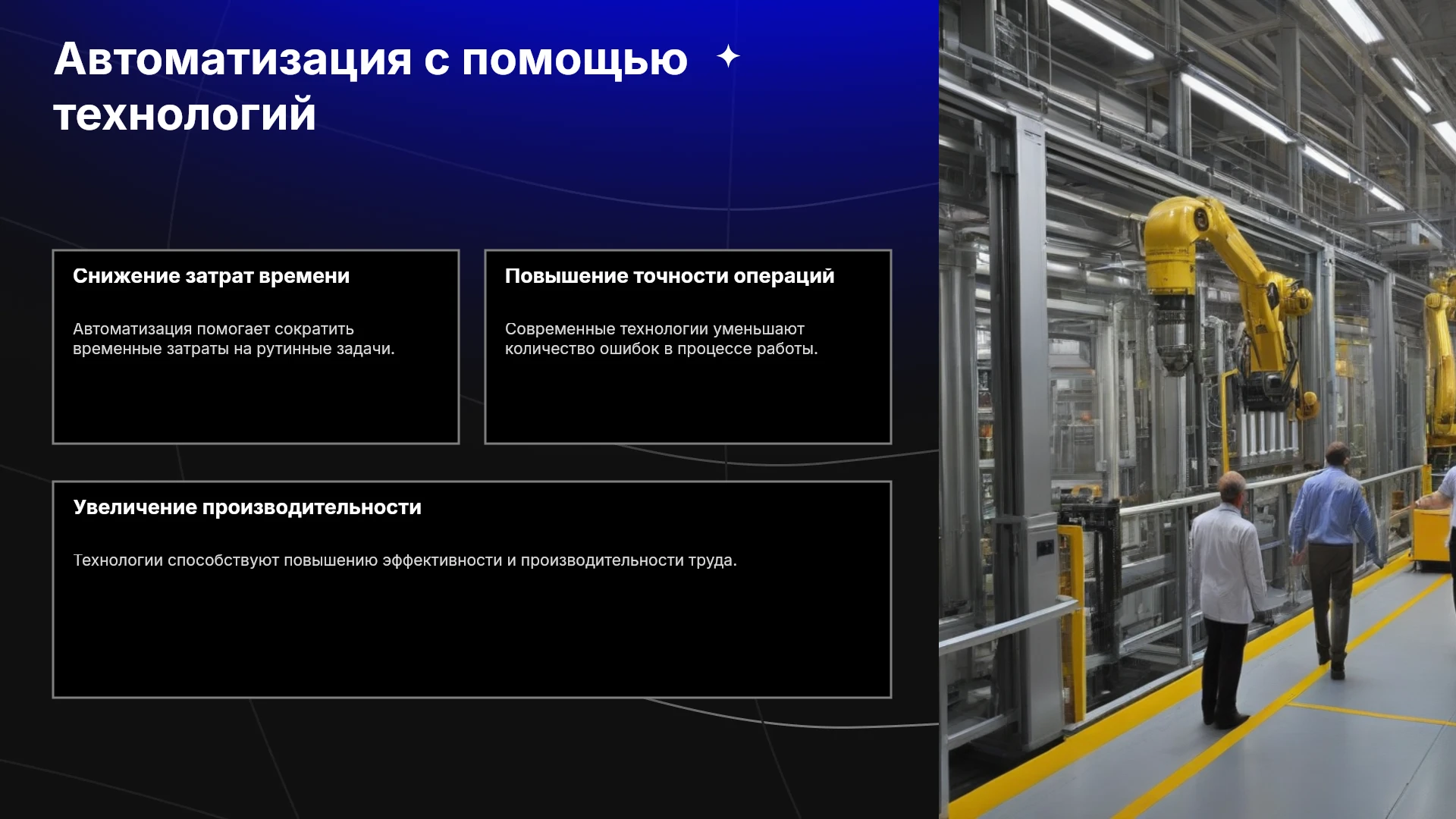 Автоматизация с помощью технологий

Снижение затрат времени

Автоматизация помогает сократить временные затраты на рутинные задачи.

Повышение точности операций

Современные технологии уменьшают количество ошибок в процессе работы.

Увеличение производительности

Технологии способствуют повышению эффективности и производительности труда.